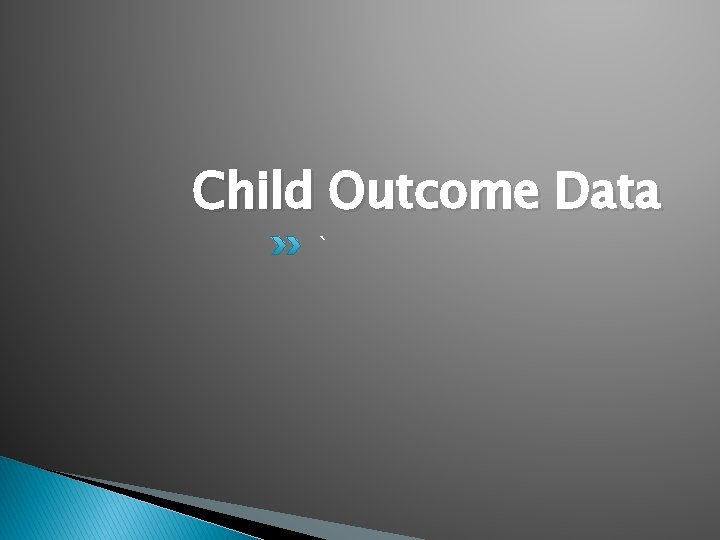 Child Outcome Data

`